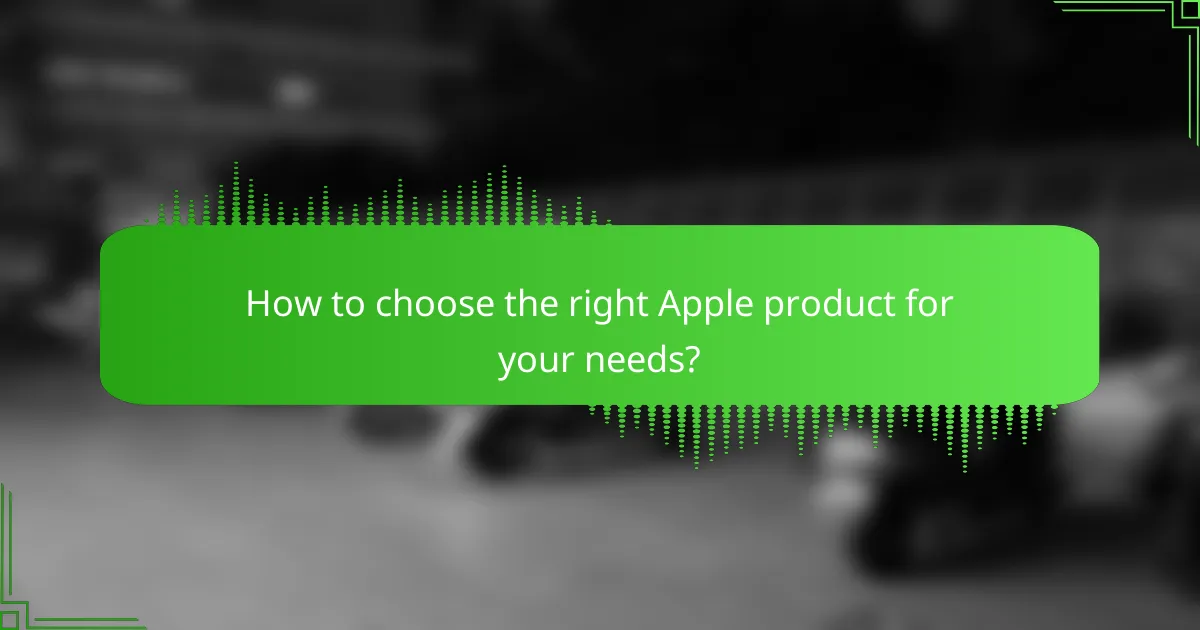 How to choose the right Apple product for your needs?